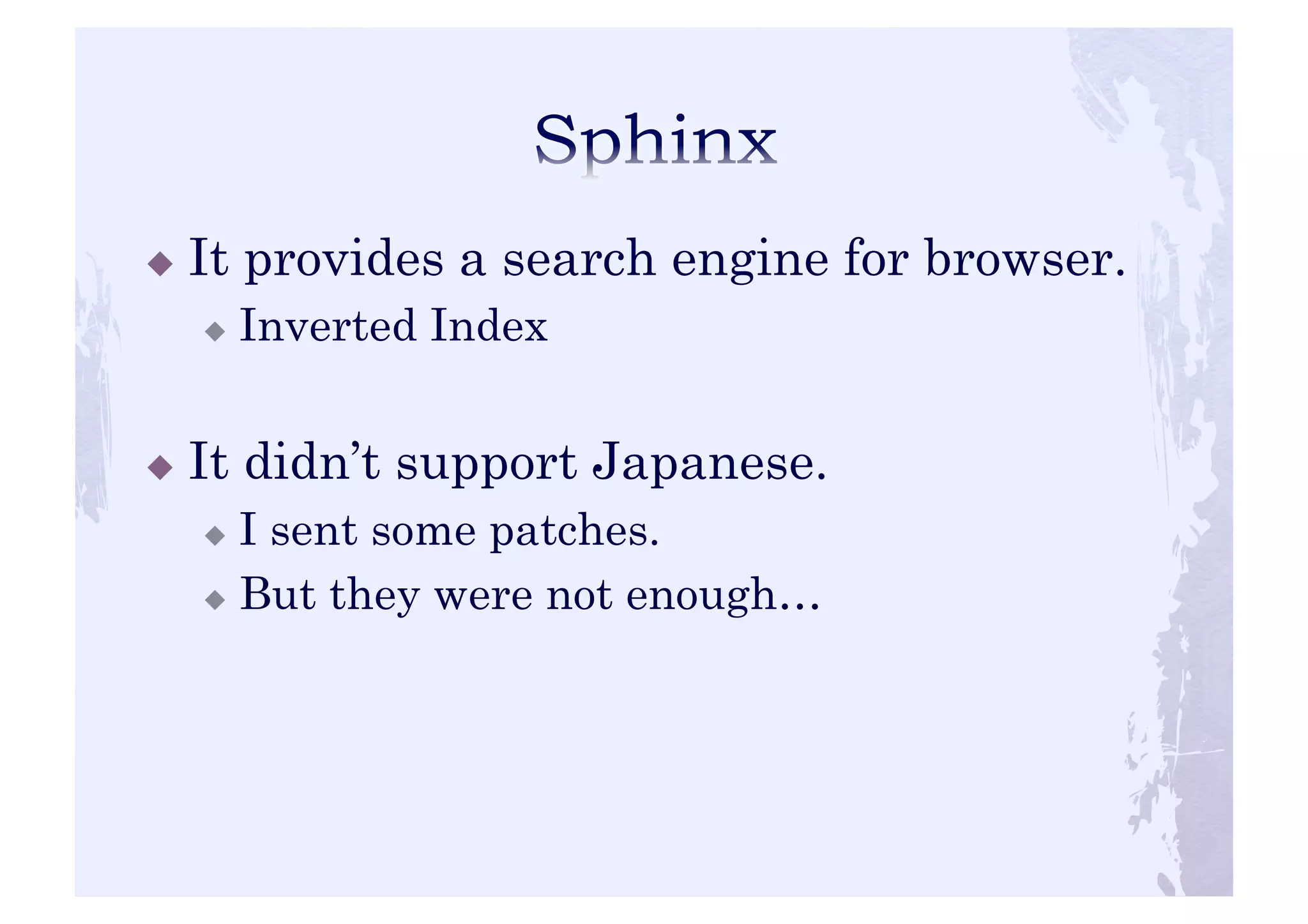 Sphinx

◆ It provides a search engine for browser.
  ◆ Inverted Index

◆ It didn’t support Japanese.
  ◆ I sent some patches.
  ◆ But they were not enough…